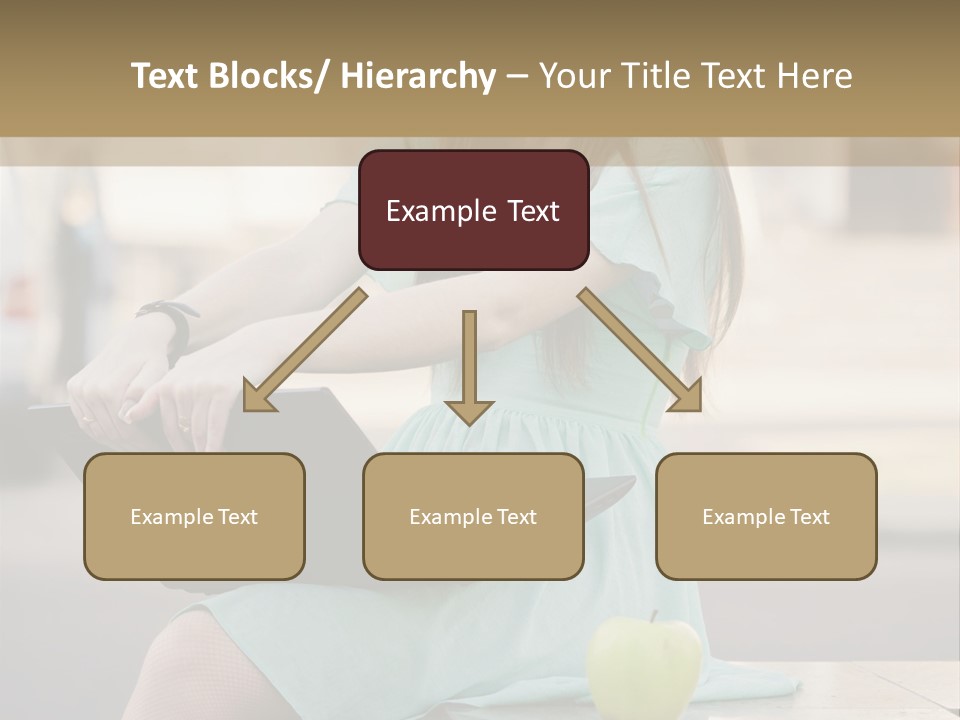 Text Blocks/ Hierarchy – Your Title Text Here

Example Text

Example Text

Example Text

Example Text